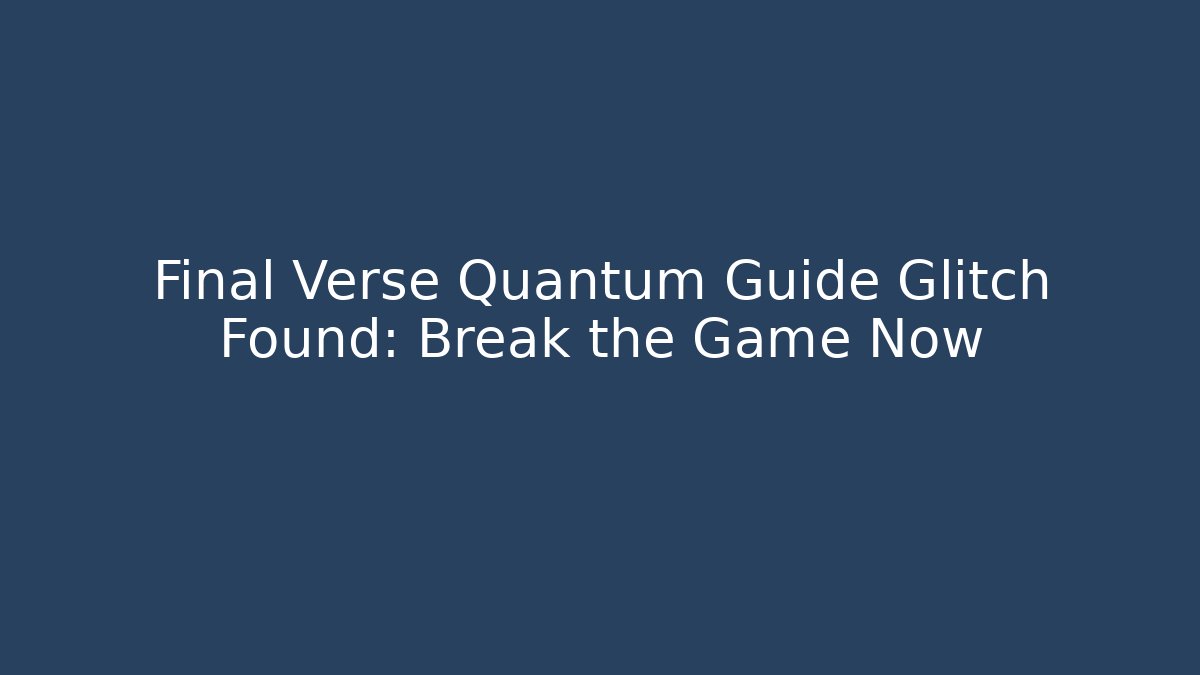 Final Verse Quantum Guide Glitch Found: Break the Game Now